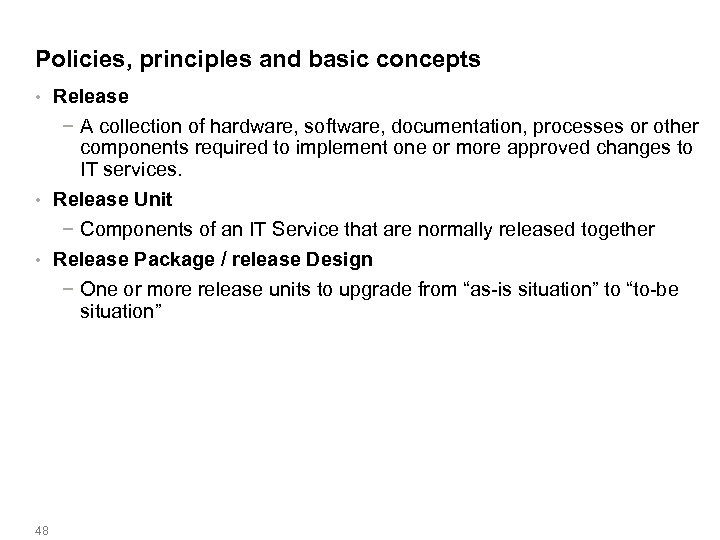 Policies, principles and basic concepts

• Release

− A collection of hardware, software, documentation, processes or other components required to implement one or more approved changes to IT services.

• Release Unit

− Components of an IT Service that are normally released together

• Release Package / release Design

− One or more release units to upgrade from “as-is situation” to “to-be situation”

48